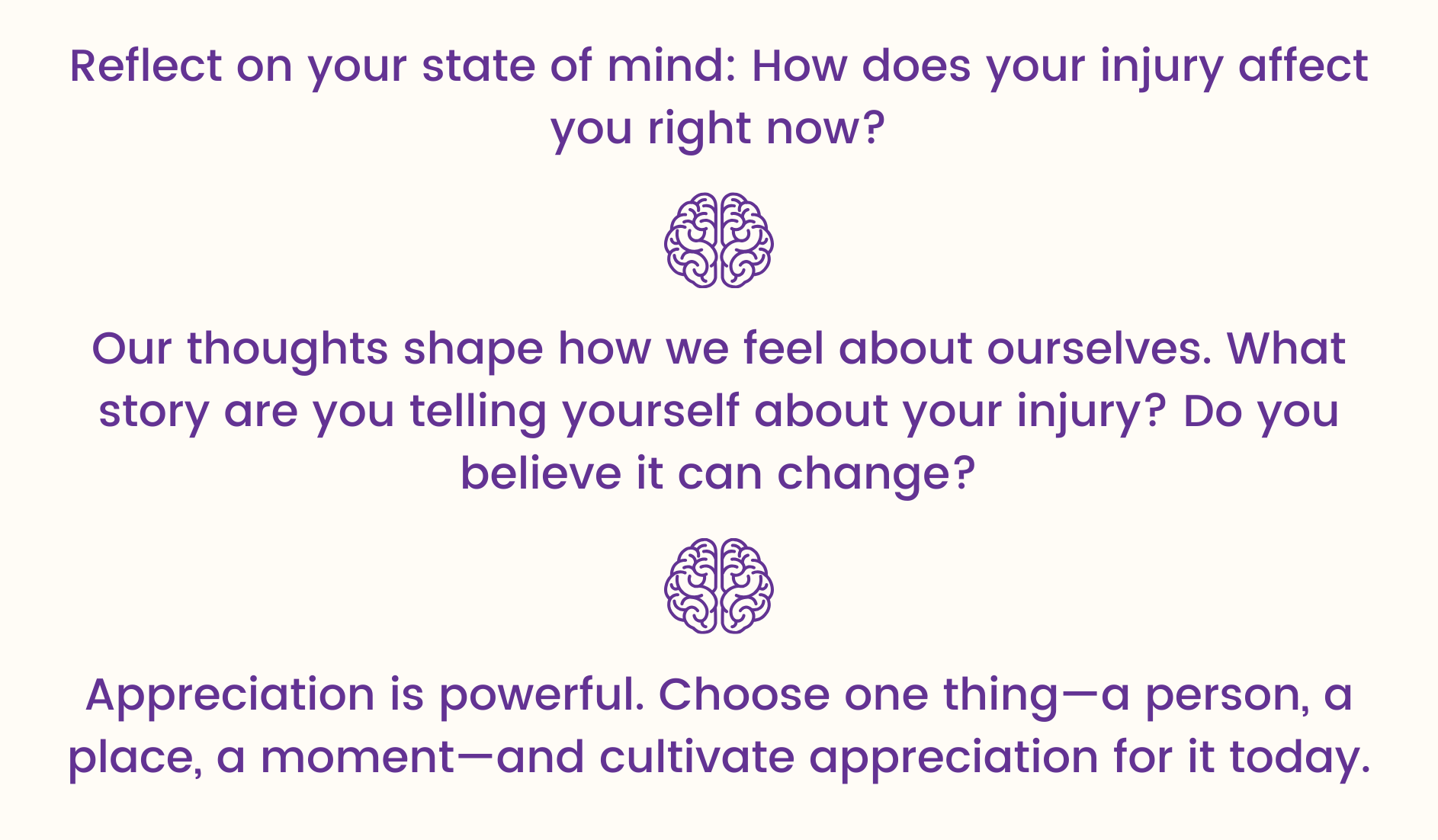 Reflect on your state of mind: How does your injury affect you right now?

Our thoughts shape how we feel about ourselves. What story are you telling yourself about your injury? Do you believe it can change?

Appreciation is powerful. Choose one thing—a person, a place, a moment—and cultivate appreciation for it today.